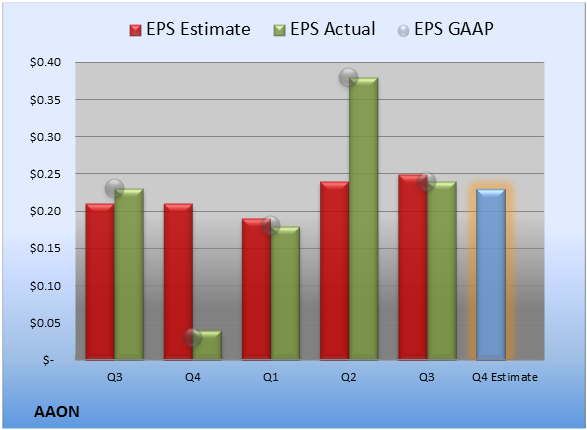 EPS Estimate EPS Actual EPS GAAP

$0.40
$0.35
$0.30
$0.25
$0.20
$0.15
$0.10
$0.05
$-

Q3 Q4 Q1 Q2 Q3 Q4 Estimate

AAON